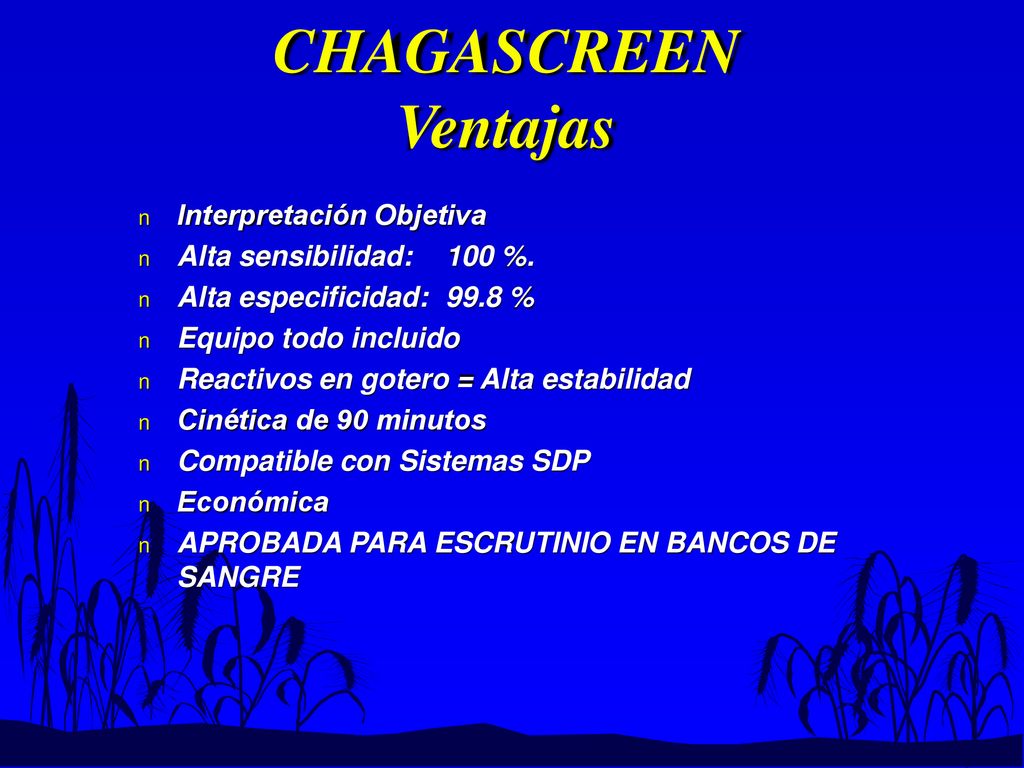 CHAGASCREEN
Ventajas

n Interpretación Objetiva
n Alta sensibilidad: 100 %.
n Alta especificidad: 99.8 %
n Equipo todo incluido
n Reactivos en gotero = Alta estabilidad
n Cinética de 90 minutos
n Compatible con Sistemas SDP
n Económica
n APROBADA PARA ESCRUTINIO EN BANCOS DE SANGRE